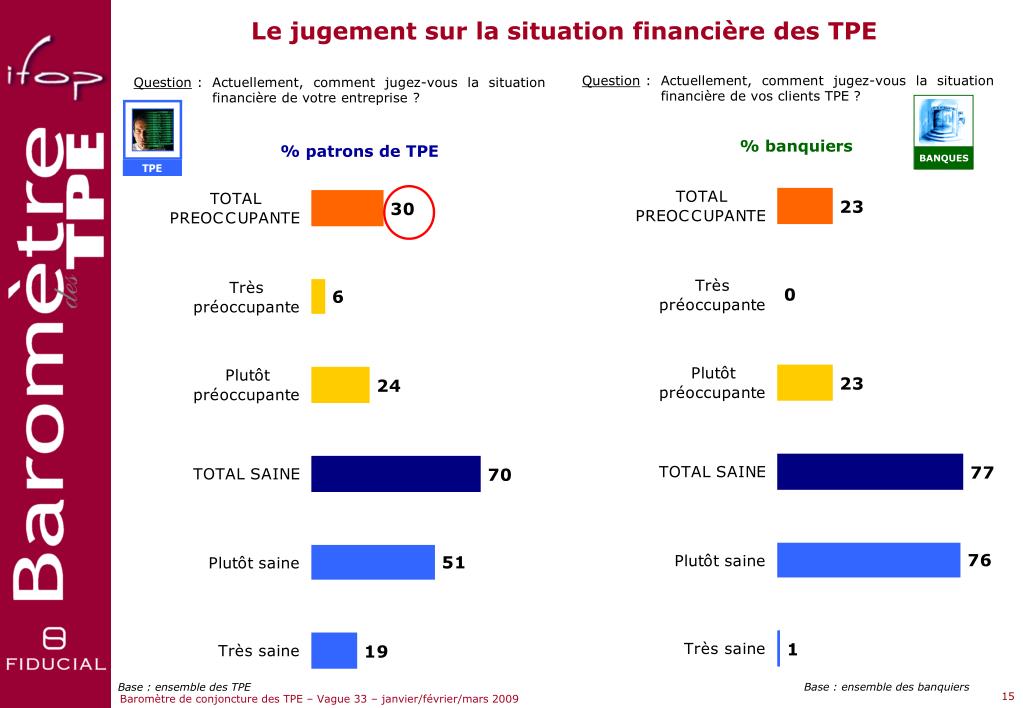 ifop

Baromètre des TPE

FIDUCIAL

Le jugement sur la situation financière des TPE

Question : Actuellement, comment jugez-vous la situation financière de votre entreprise ?

TPE

% patrons de TPE

TOTAL PREOCCUPANTE 30

Très préoccupante 6

Plutôt préoccupante 24

TOTAL SAINE 70

Plutôt saine 51

Très saine 19

Base : ensemble des TPE

Question : Actuellement, comment jugez-vous la situation financière de vos clients TPE ?

BANQUES

% banquiers

TOTAL PREOCCUPANTE 23

Très préoccupante 0

Plutôt préoccupante 23

TOTAL SAINE 77

Plutôt saine 76

Très saine 1

Base : ensemble des banquiers

Baromètre de conjoncture des TPE – Vague 33 – janvier/février/mars 2009

15